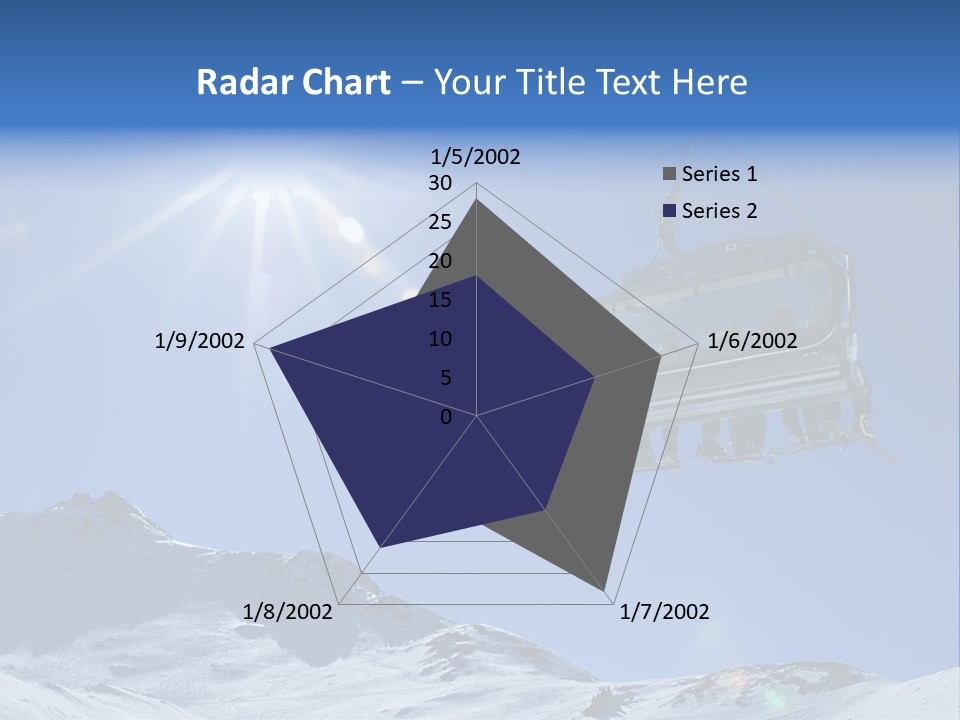 Radar Chart – Your Title Text Here

1/5/2002
30
25
20
15
10
5
0
1/6/2002
1/7/2002
1/8/2002
1/9/2002

Series 1
Series 2